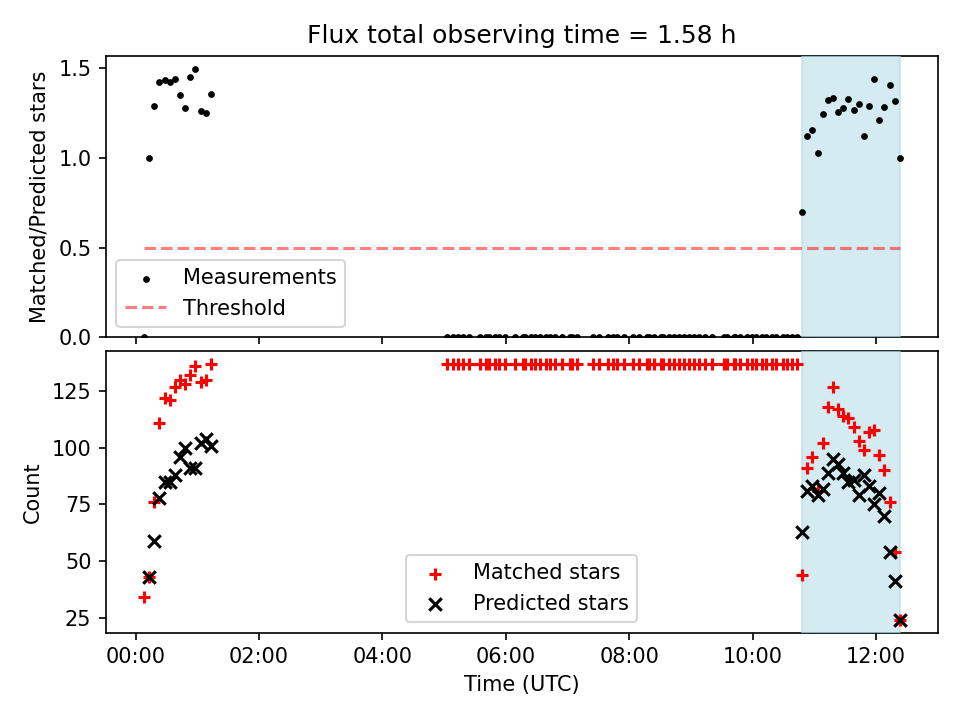 Flux total observing time = 1.58 h

Matched/Predicted stars

1.5
1.0
0.5
0.0

Measurements
Threshold

Count

125
100
75
50
25

Matched stars
Predicted stars

00:00
02:00
04:00
06:00
08:00
10:00
12:00

Time (UTC)